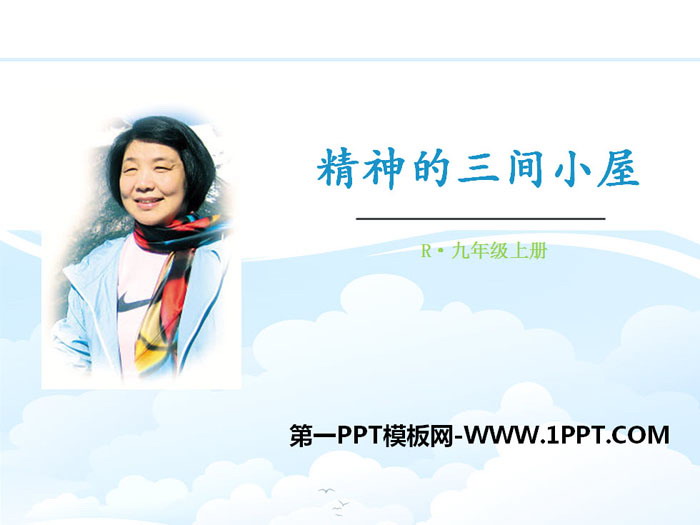 精神的三间小屋

R·九年级上册

第一PPT模板网-WWW.1PPT.COM